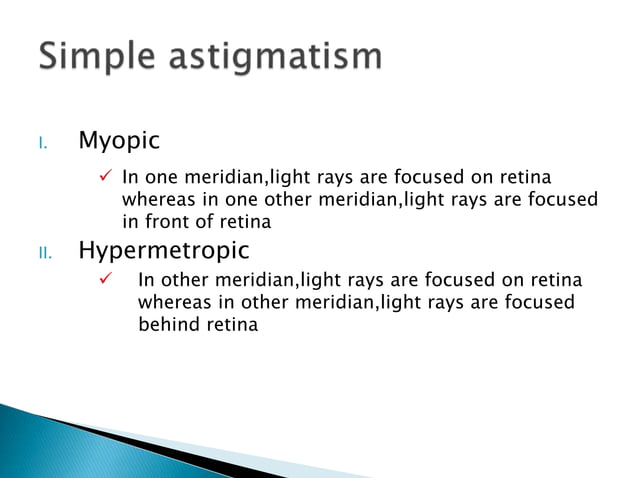 Simple astigmatism

I. Myopic

✓ In one meridian,light rays are focused on retina whereas in one other meridian,light rays are focused in front of retina

II. Hypermetropic

✓ In other meridian,light rays are focused on retina whereas in other meridian,light rays are focused behind retina